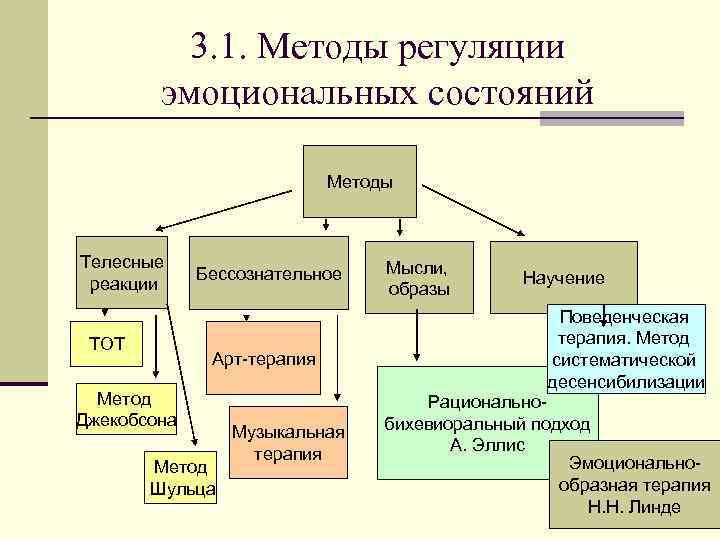 3.1. Методы регуляции эмоциональных состояний

Методы

Телесные реакции

Бессознательное

Мысли, образы

Научение

ТОТ

Метод Джекобсона

Метод Шульца

Арт-терапия

Музыкальная терапия

Рационально-бихевиоральный подход А. Эллис

Поведенческая терапия. Метод систематической десенсибилизации

Эмоционально-образная терапия Н.Н. Линде